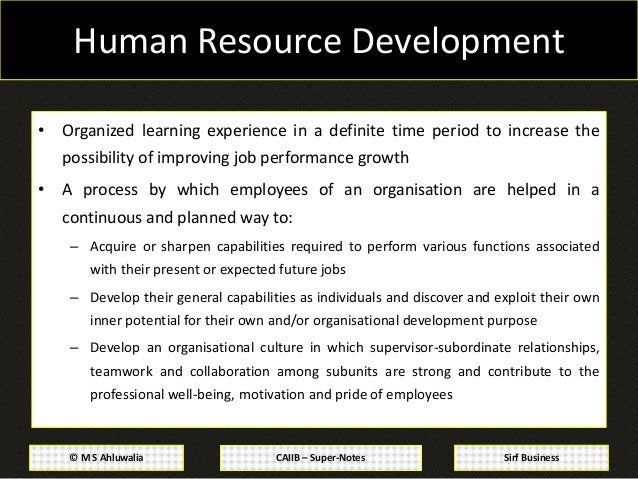 Human Resource Development

• Organized learning experience in a definite time period to increase the possibility of improving job performance growth

• A process by which employees of an organisation are helped in a continuous and planned way to:

– Acquire or sharpen capabilities required to perform various functions associated with their present or expected future jobs

– Develop their general capabilities as individuals and discover and exploit their own inner potential for their own and/or organisational development purpose

– Develop an organisational culture in which supervisor-subordinate relationships, teamwork and collaboration among subunits are strong and contribute to the professional well-being, motivation and pride of employees

© MS Ahluwalia

CAIIB – Super-Notes

Sirf Business